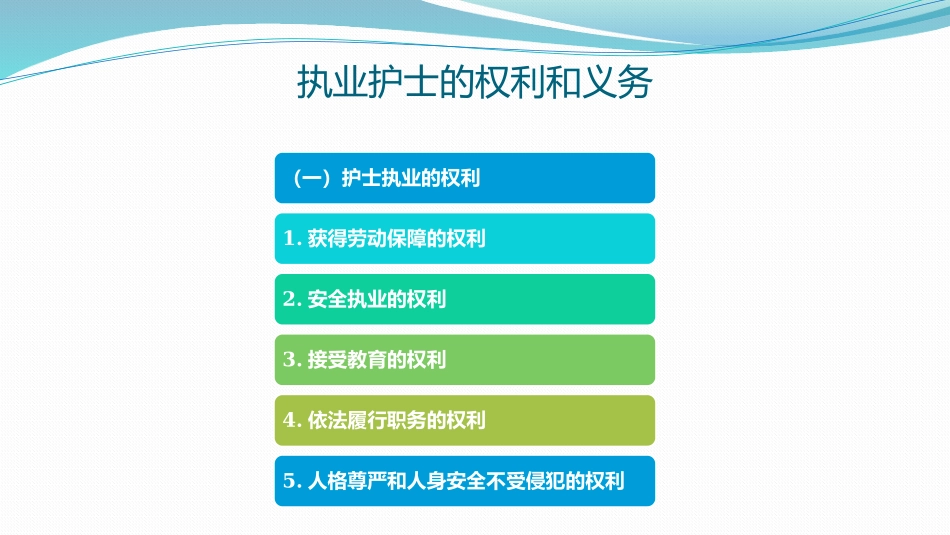 执业护士的权利和义务

（一）护士执业的权利

1. 获得劳动保障的权利

2. 安全执业的权利

3. 接受教育的权利

4. 依法履行职务的权利

5. 人格尊严和人身安全不受侵犯的权利